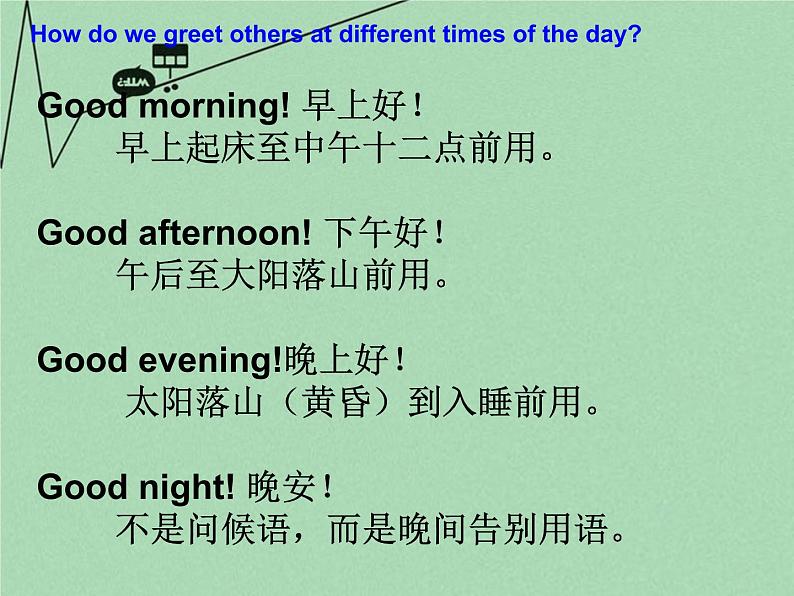 How do we greet others at different times of the day?

Good morning! 早上好！
早上起床至中午十二点前用。

Good afternoon! 下午好！
午后至大阳落山前用。

Good evening!晚上好！
太阳落山（黄昏）到入睡前用。

Good night! 晚安！
不是问候语，而是晚间告别用语。